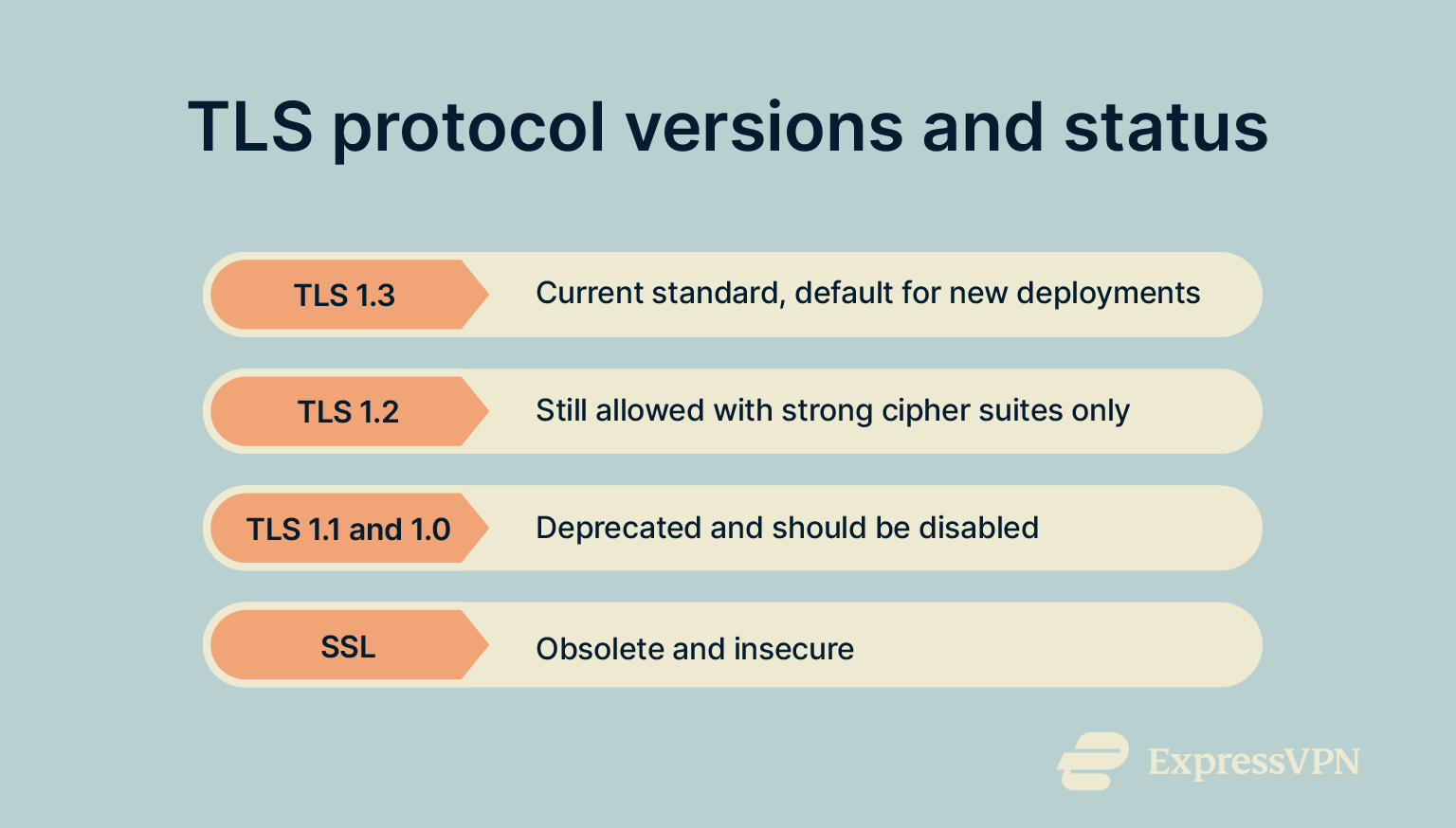 TLS protocol versions and status

TLS 1.3
Current standard, default for new deployments

TLS 1.2
Still allowed with strong cipher suites only

TLS 1.1 and 1.0
Deprecated and should be disabled

SSL
Obsolete and insecure

ExpressVPN